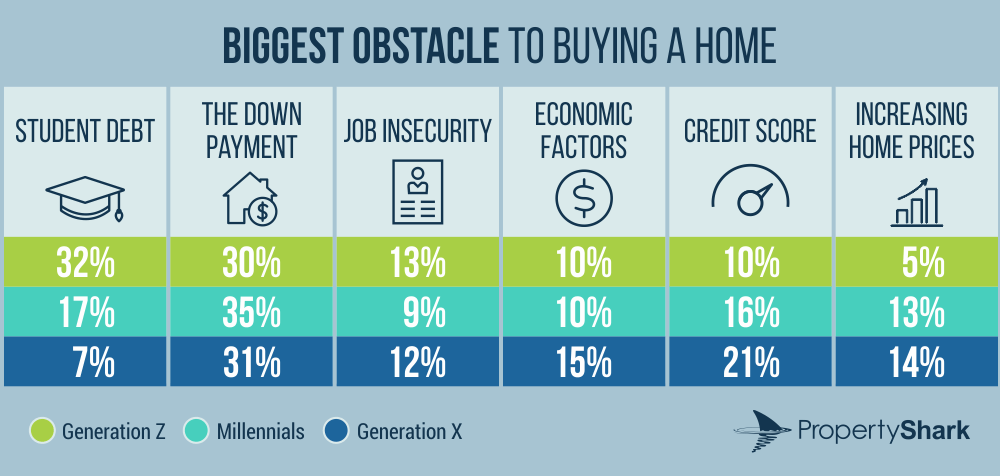 BIGGEST OBSTACLE TO BUYING A HOME

| STUDENT DEBT | THE DOWN PAYMENT | JOB INSECURITY | ECONOMIC FACTORS | CREDIT SCORE | INCREASING HOME PRICES |
|---|---|---|---|---|---|
| 32% | 30% | 13% | 10% | 10% | 5% |
| 17% | 35% | 9% | 10% | 16% | 13% |
| 7% | 31% | 12% | 15% | 21% | 14% |

Generation Z Millennials Generation X

PropertyShark